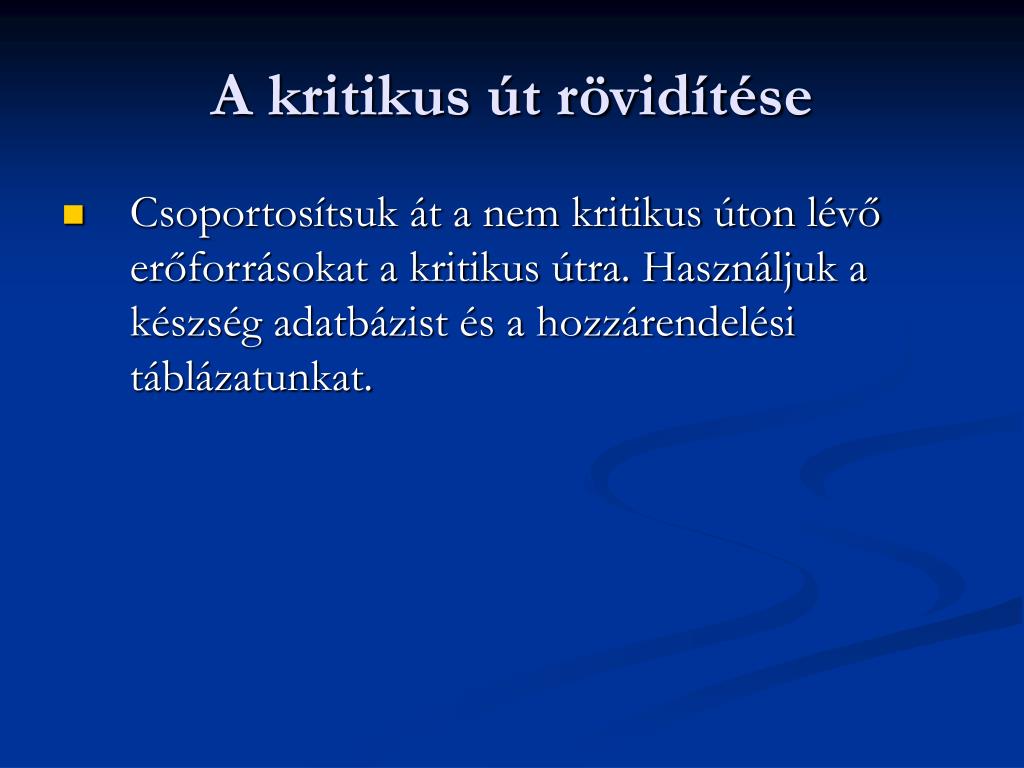 A kritikus út rövidítése

Csoportosítsuk át a nem kritikus úton lévő erőforrásokat a kritikus útra. Használjuk a készség adatbázist és a hozzárendelési táblázatunkat.